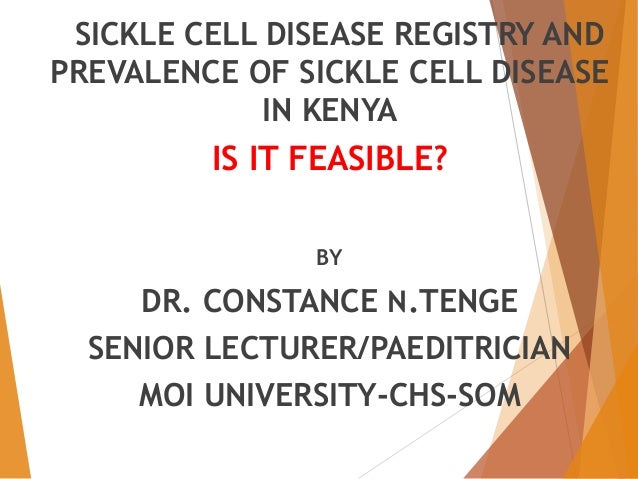 SICKLE CELL DISEASE REGISTRY AND PREVALENCE OF SICKLE CELL DISEASE IN KENYA

IS IT FEASIBLE?

BY

DR. CONSTANCE N.TENGE

SENIOR LECTURER/PAEDITRICIAN

MOI UNIVERSITY-CHS-SOM